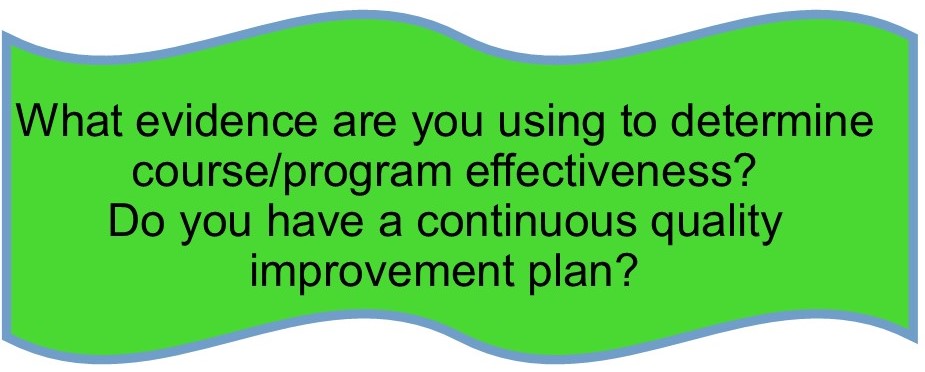 What evidence are you using to determine course/program effectiveness?
Do you have a continuous quality improvement plan?